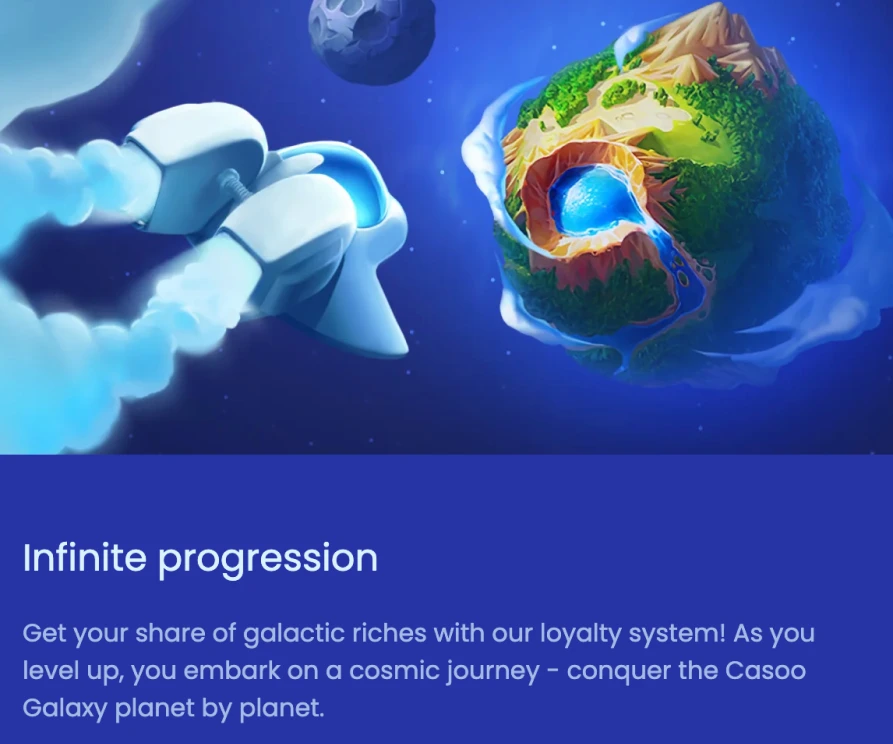 Infinite progression

Get your share of galactic riches with our loyalty system! As you level up, you embark on a cosmic journey - conquer the Casoo Galaxy planet by planet.